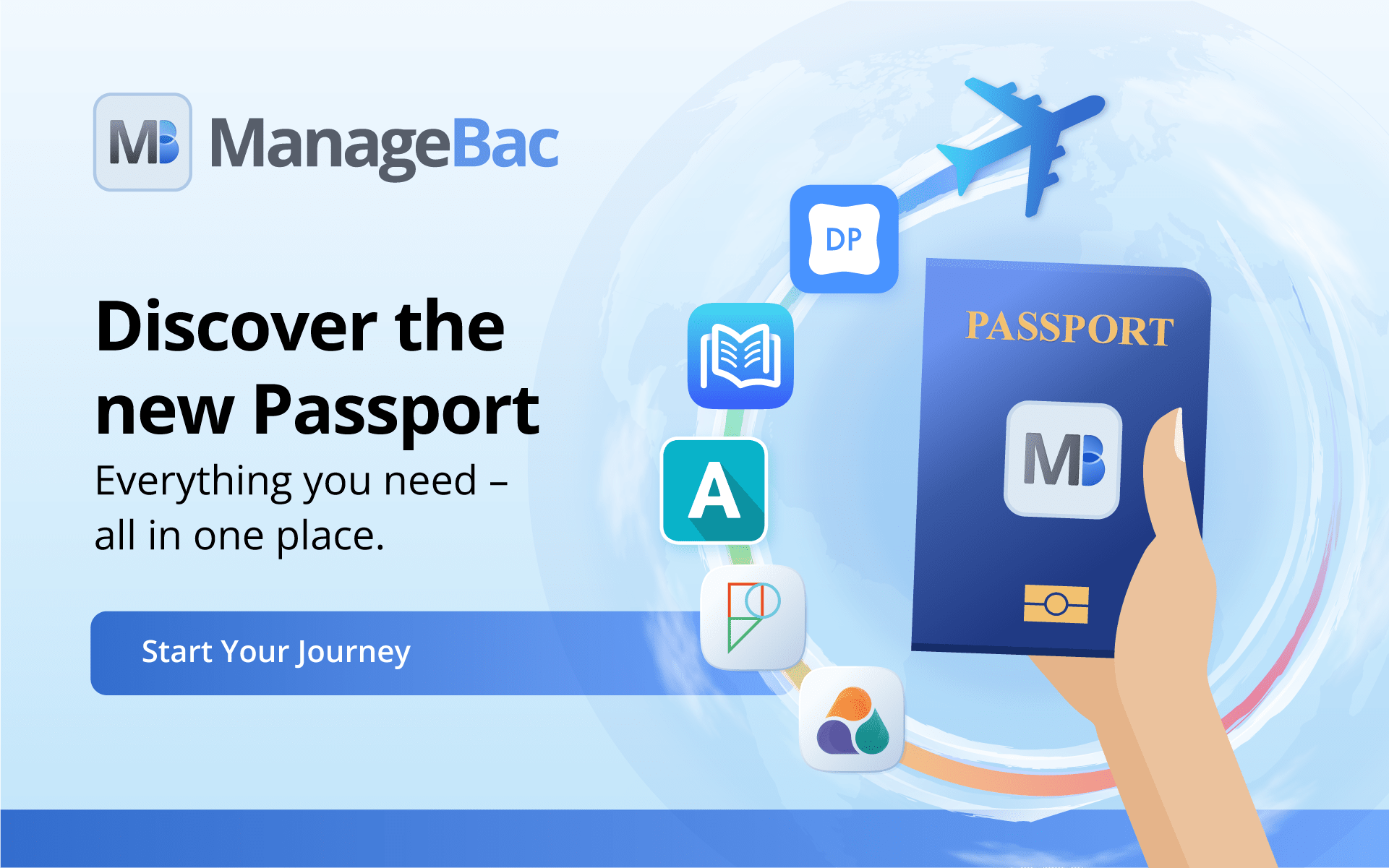 MB ManageBac

Discover the new Passport

Everything you need – all in one place.

Start Your Journey

DP

A

PASSPORT

MB